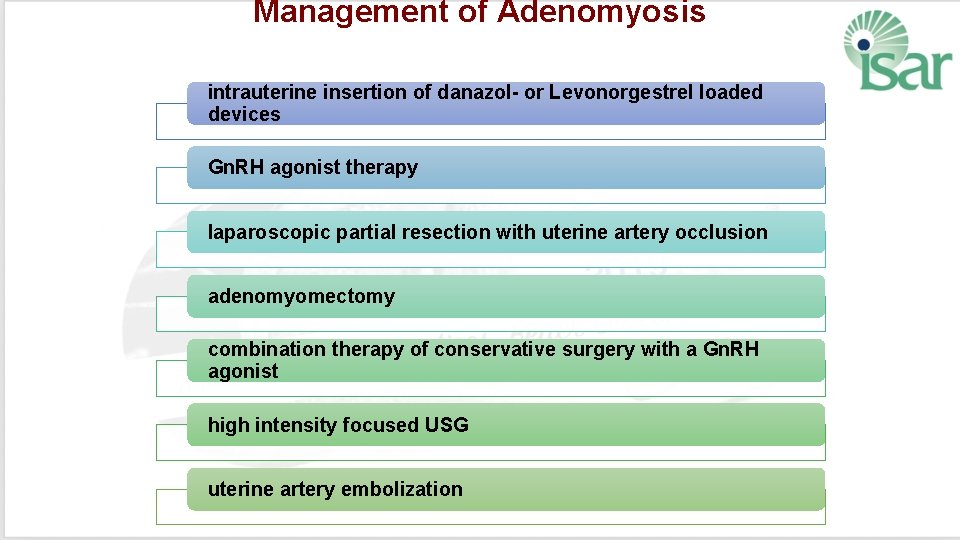 Management of Adenomyosis

isar

intrauterine insertion of danazol- or Levonorgestrel loaded devices

GnRH agonist therapy

laparoscopic partial resection with uterine artery occlusion

adenomyomectomy

combination therapy of conservative surgery with a GnRH agonist

high intensity focused USG

uterine artery embolization